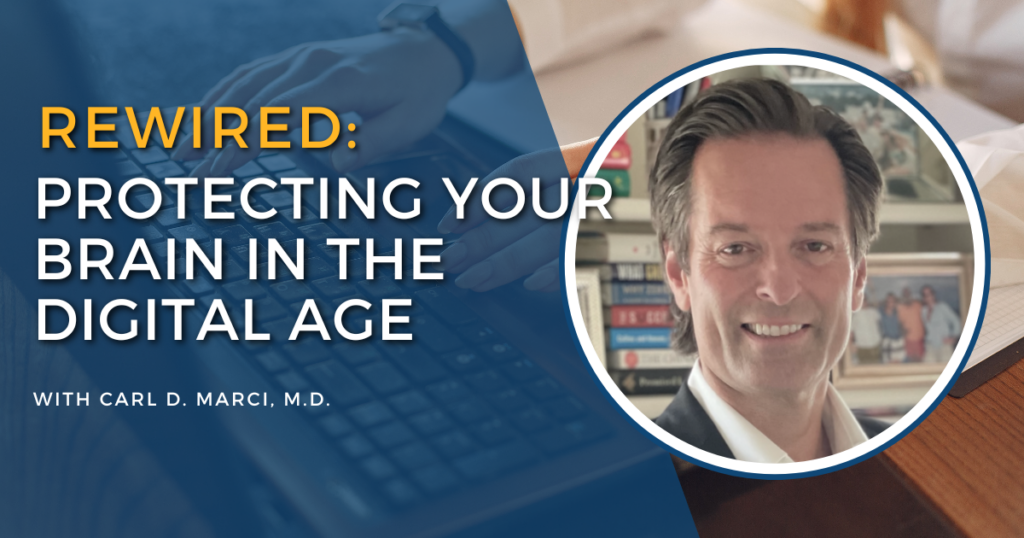 REWIRED:
PROTECTING YOUR BRAIN IN THE DIGITAL AGE

WITH CARL D. MARCI, M.D.